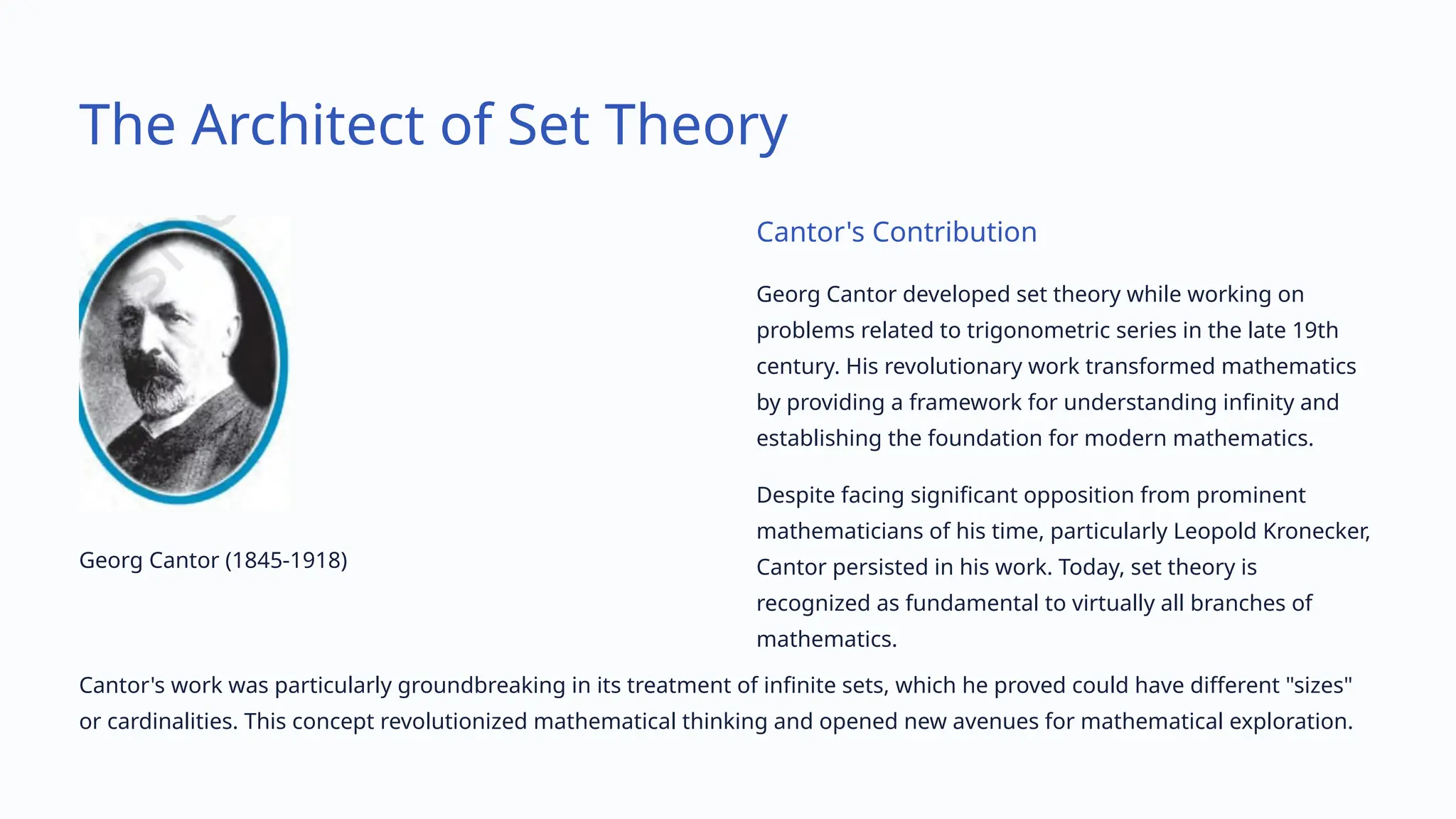 The Architect of Set Theory

Georg Cantor (1845-1918)

Cantor's Contribution

Georg Cantor developed set theory while working on problems related to trigonometric series in the late 19th century. His revolutionary work transformed mathematics by providing a framework for understanding infinity and establishing the foundation for modern mathematics.

Despite facing significant opposition from prominent mathematicians of his time, particularly Leopold Kronecker, Cantor persisted in his work. Today, set theory is recognized as fundamental to virtually all branches of mathematics.

Cantor's work was particularly groundbreaking in its treatment of infinite sets, which he proved could have different "sizes" or cardinalities. This concept revolutionized mathematical thinking and opened new avenues for mathematical exploration.